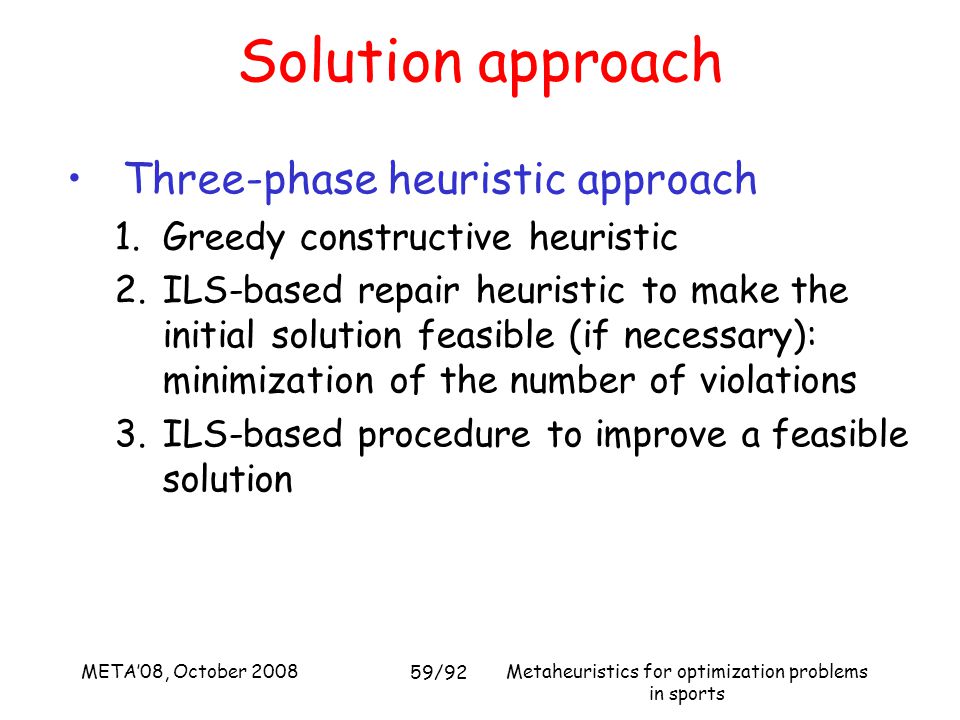 Solution approach

• Three-phase heuristic approach

1. Greedy constructive heuristic
2. ILS-based repair heuristic to make the initial solution feasible (if necessary): minimization of the number of violations
3. ILS-based procedure to improve a feasible solution

META'08, October 2008

59/92

Metaheuristics for optimization problems in sports